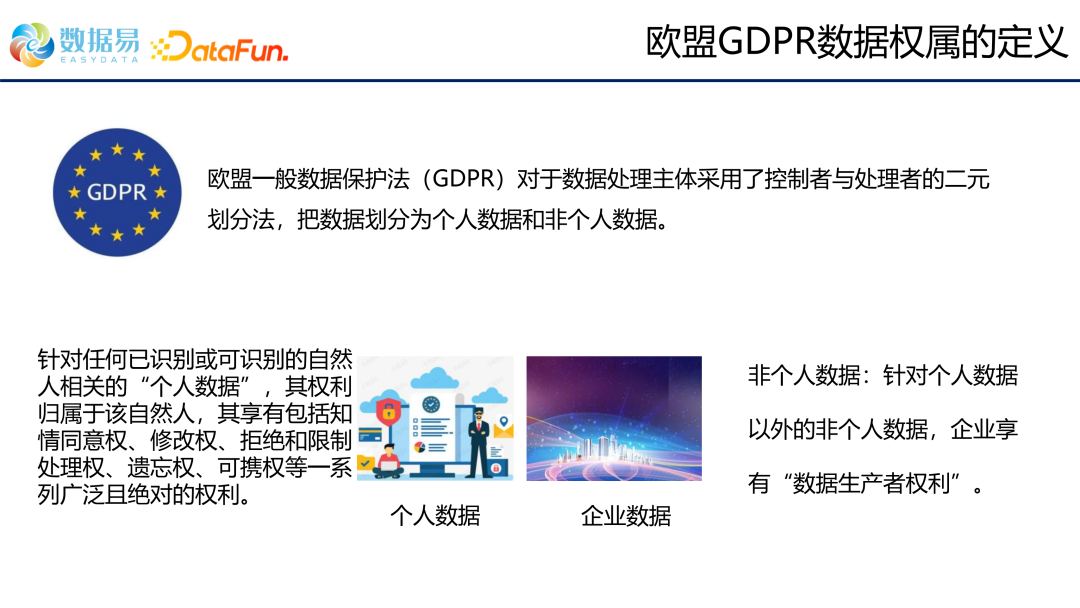 数据易 EASYDATA DataFun.

欧盟GDPR数据权属的定义

GDPR

欧盟一般数据保护法（GDPR）对于数据处理主体采用了控制者与处理者的二元划分法，把数据划分为个人数据和非个人数据。

针对任何已识别或可识别的自然人相关的“个人数据”，其权利归属于该自然人，其享有包括知情同意权、修改权、拒绝和限制处理权、遗忘权、可携权等一系列广泛且绝对的权利。

个人数据

企业数据

非个人数据：针对个人数据以外的非个人数据，企业享有“数据生产者权利”。